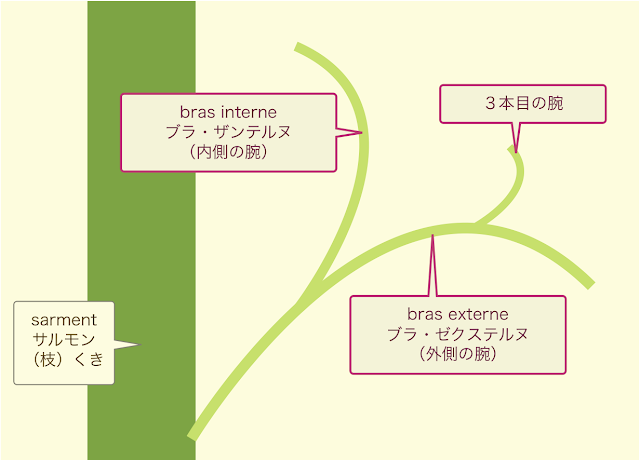 bras interne
ブラ・ザンテルヌ
（内側の腕）

３本目の腕

sarment
サルモン
（枝）くき

bras externe
ブラ・ゼクステルヌ
（外側の腕）